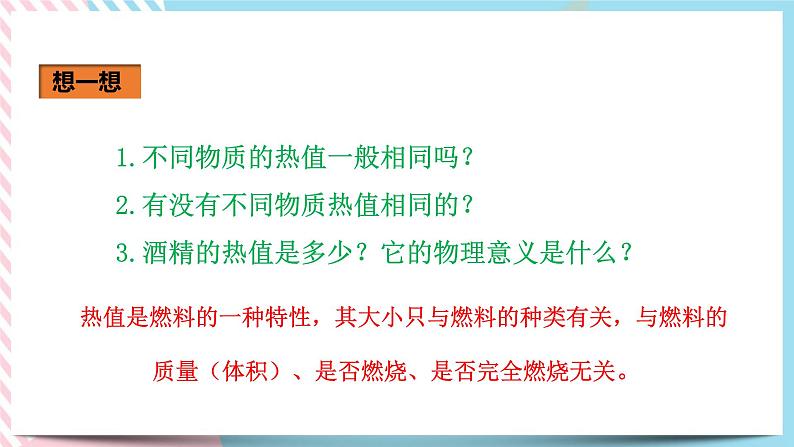 想一想

1.不同物质的热值一般相同吗？

2.有没有不同物质热值相同的？

3.酒精的热值是多少？它的物理意义是什么？

热值是燃料的一种特性，其大小只与燃料的种类有关，与燃料的质量（体积）、是否燃烧、是否完全燃烧无关。